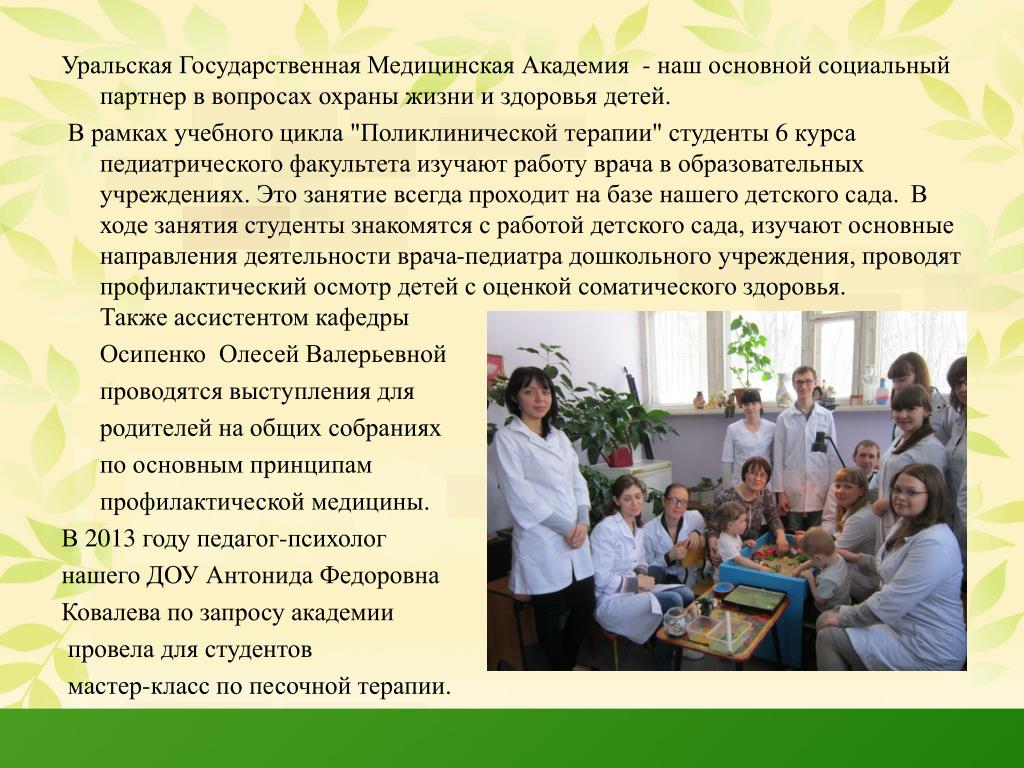 Уральская Государственная Медицинская Академия - наш основной социальный партнер в вопросах охраны жизни и здоровья детей.

В рамках учебного цикла "Поликлинической терапии" студенты 6 курса педиатрического факультета изучают работу врача в образовательных учреждениях. Это занятие всегда проходит на базе нашего детского сада. В ходе занятия студенты знакомятся с работой детского сада, изучают основные направления деятельности врача-педиатра дошкольного учреждения, проводят профилактический осмотр детей с оценкой соматического здоровья.

Также ассистентом кафедры Осипенко Олесей Валерьевной проводятся выступления для родителей на общих собраниях по основным принципам профилактической медицины.

В 2013 году педагог-психолог нашего ДОУ Антонида Федоровна Ковалева по запросу академии провела для студентов мастер-класс по песочной терапии.